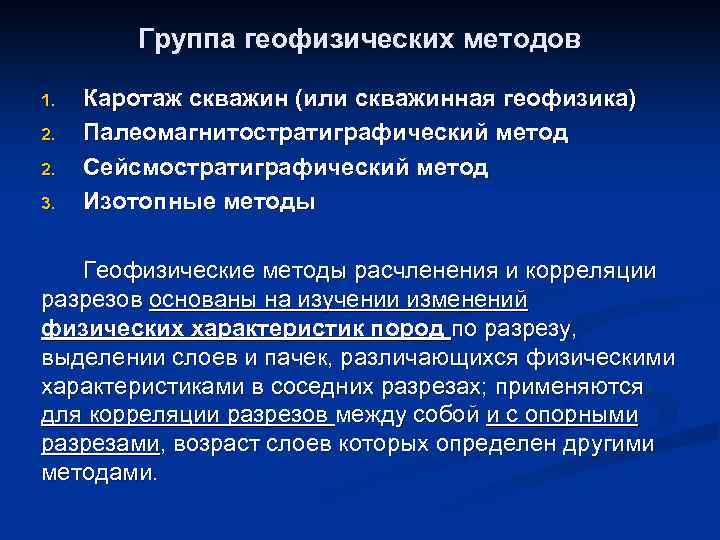 Группа геофизических методов

1. Каротаж скважин (или скважинная геофизика)
2. Палеомагнитостратиграфический метод
2. Сейсмостратиграфический метод
3. Изотопные методы

Геофизические методы расчленения и корреляции разрезов основаны на изучении изменений физических характеристик пород по разрезу, выделении слоев и пачек, различающихся физическими характеристиками в соседних разрезах; применяются для корреляции разрезов между собой и с опорными разрезами, возраст слоев которых определен другими методами.